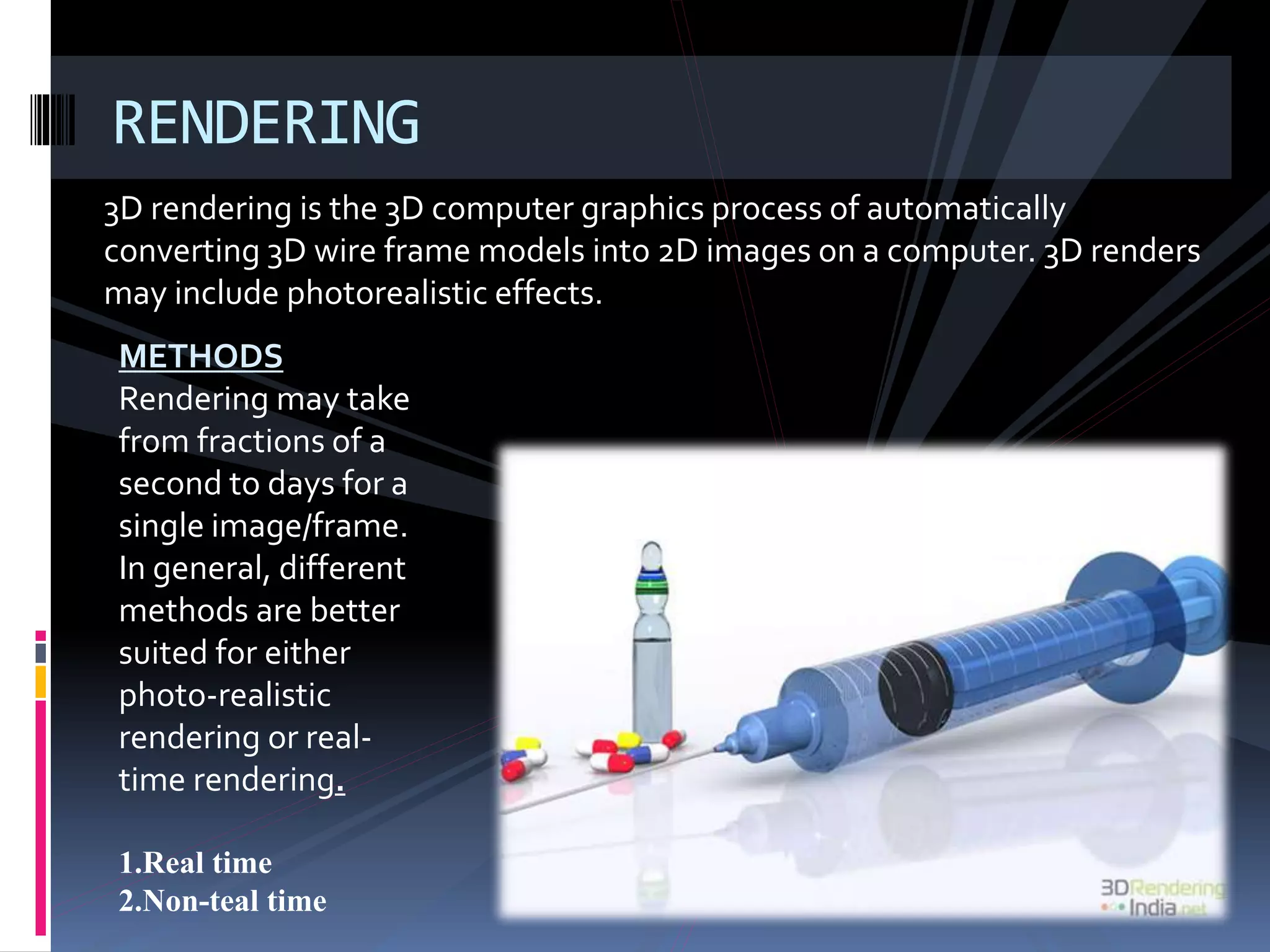 RENDERING

3D rendering is the 3D computer graphics process of automatically converting 3D wire frame models into 2D images on a computer. 3D renders may include photorealistic effects.

METHODS

Rendering may take from fractions of a second to days for a single image/frame. In general, different methods are better suited for either photo-realistic rendering or real-time rendering.

1.Real time
2.Non-teal time

3DRendering India.net